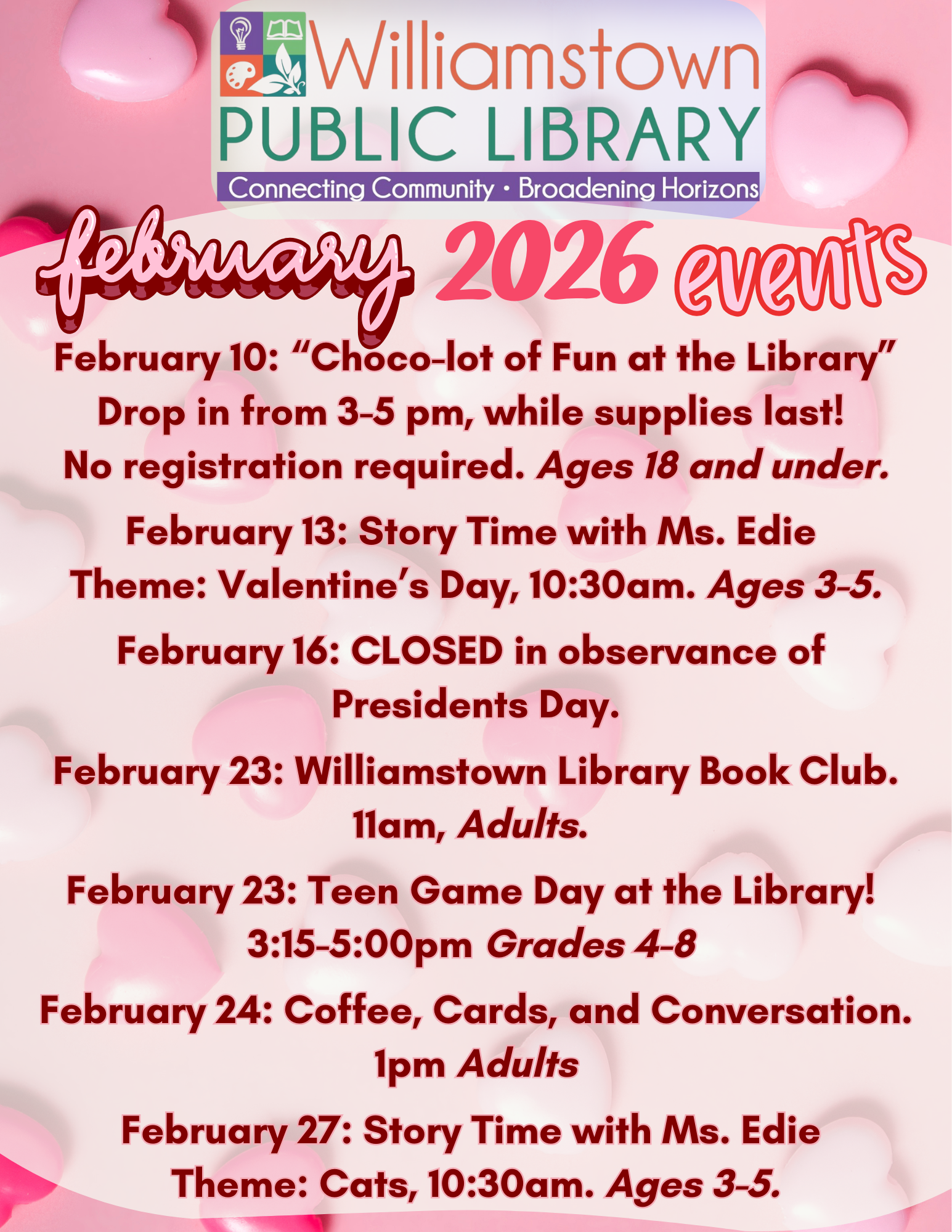 Williamstown
PUBLIC LIBRARY
Connecting Community • Broadening Horizons

february 2026 events

February 10: “Choco-lot of Fun at the Library” Drop in from 3-5 pm, while supplies last! No registration required. Ages 18 and under.

February 13: Story Time with Ms. Edie Theme: Valentine’s Day, 10:30am. Ages 3-5.

February 16: CLOSED in observance of Presidents Day.

February 23: Williamstown Library Book Club. 11am, Adults.

February 23: Teen Game Day at the Library! 3:15-5:00pm Grades 4-8

February 24: Coffee, Cards, and Conversation. 1pm Adults

February 27: Story Time with Ms. Edie Theme: Cats, 10:30am. Ages 3-5.